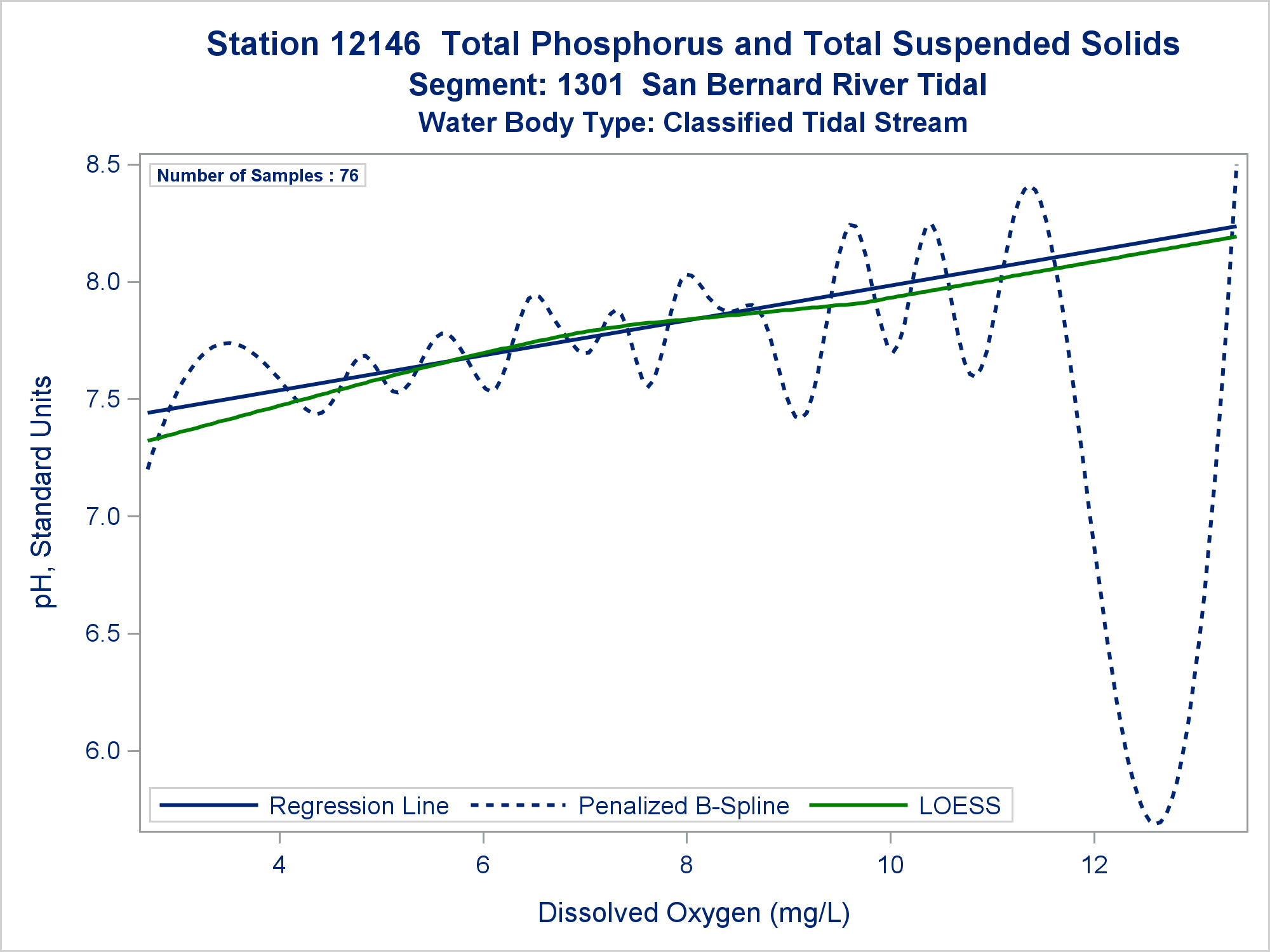 Station 12146 Total Phosphorus and Total Suspended Solids
Segment: 1301 San Bernard River Tidal
Water Body Type: Classified Tidal Stream

Number of Samples : 76

pH, Standard Units

8.5
8.0
7.5
7.0
6.5
6.0

Regression Line
Penalized B-Spline
LOESS

4
6
8
10
12

Dissolved Oxygen (mg/L)